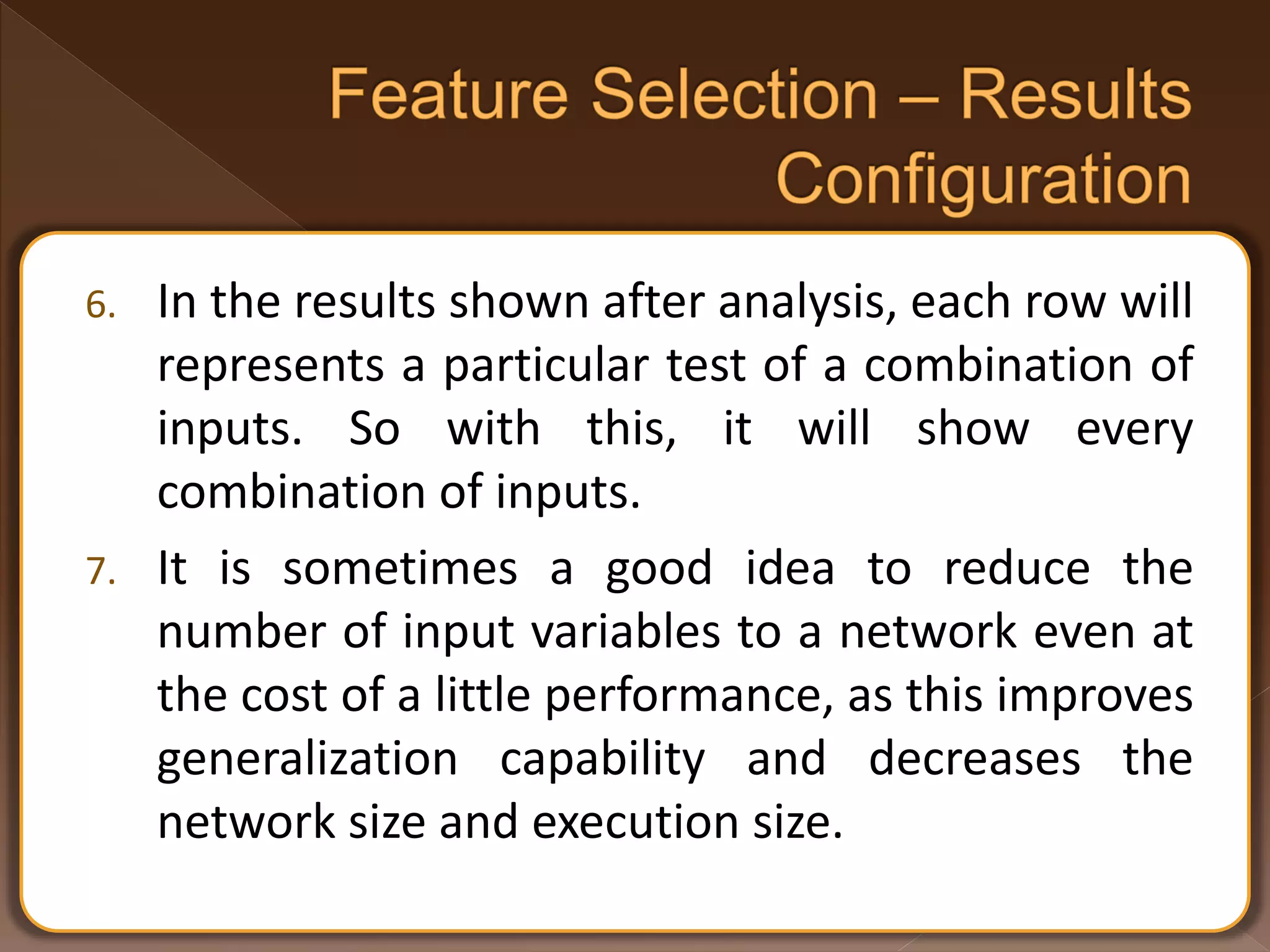 Feature Selection – Results Configuration

6. In the results shown after analysis, each row will represents a particular test of a combination of inputs. So with this, it will show every combination of inputs.

7. It is sometimes a good idea to reduce the number of input variables to a network even at the cost of a little performance, as this improves generalization capability and decreases the network size and execution size.